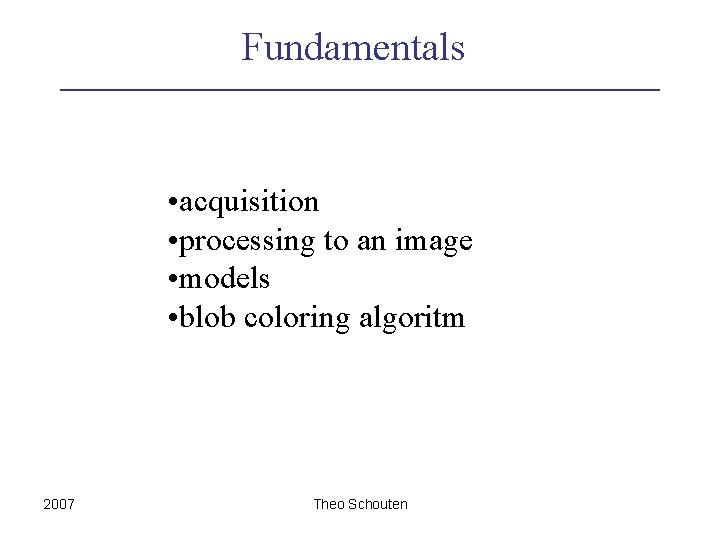 Fundamentals

•acquisition
•processing to an image
•models
•blob coloring algoritm

2007

Theo Schouten